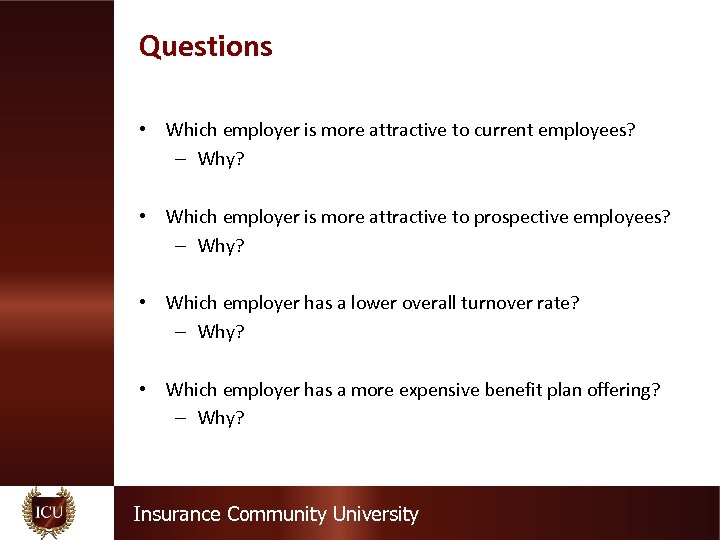 Questions

• Which employer is more attractive to current employees?
– Why?

• Which employer is more attractive to prospective employees?
– Why?

• Which employer has a lower overall turnover rate?
– Why?

• Which employer has a more expensive benefit plan offering?
– Why?

ICU

Insurance Community University